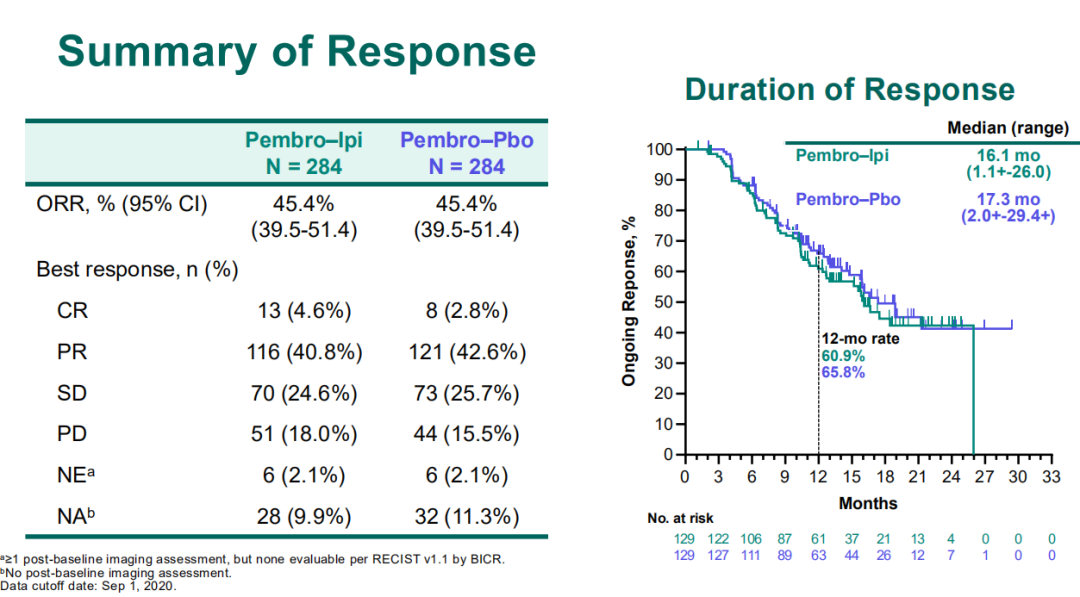 Summary of Response

| | Pembro–Ipi N = 284 | Pembro–Pbo N = 284 |
|---|---|---|
| ORR, % (95% CI) | 45.4% (39.5-51.4) | 45.4% (39.5-51.4) |
| Best response, n (%) | | |
| CR | 13 (4.6%) | 8 (2.8%) |
| PR | 116 (40.8%) | 121 (42.6%) |
| SD | 70 (24.6%) | 73 (25.7%) |
| PD | 51 (18.0%) | 44 (15.5%) |
| NE$^a$ | 6 (2.1%) | 6 (2.1%) |
| NA$^b$ | 28 (9.9%) | 32 (11.3%) |

$^a$≥1 post-baseline imaging assessment, but none evaluable per RECIST v1.1 by BICR.
$^b$No post-baseline imaging assessment.
Data cutoff date: Sep 1, 2020.

Duration of Response

Median (range)
Pembro–Ipi 16.1 mo (1.1+-26.0)
Pembro–Pbo 17.3 mo (2.0+-29.4+)

Ongoing Reponse, %
100 90 80 70 60 50 40 30 20 10 0

12-mo rate
60.9%
65.8%

0 3 6 9 12 15 18 21 24 27 30 33
Months

No. at risk
129 122 106 87 61 37 21 13 4 0 0 0
129 127 111 89 63 44 26 12 7 1 0 0